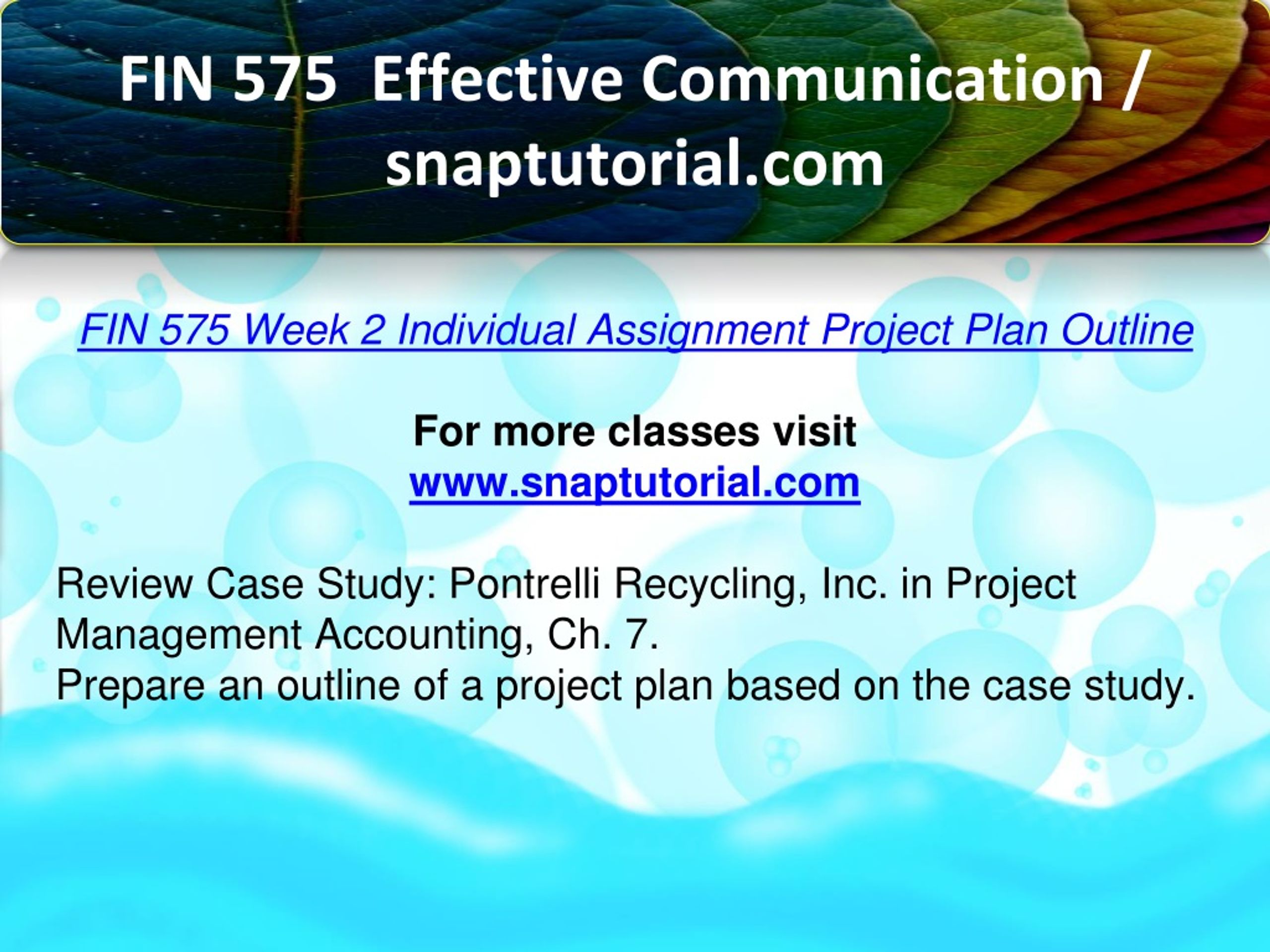 FIN 575 Effective Communication / snaptutorial.com

FIN 575 Week 2 Individual Assignment Project Plan Outline

For more classes visit
www.snaptutorial.com

Review Case Study: Pontrelli Recycling, Inc. in Project Management Accounting, Ch. 7.
Prepare an outline of a project plan based on the case study.